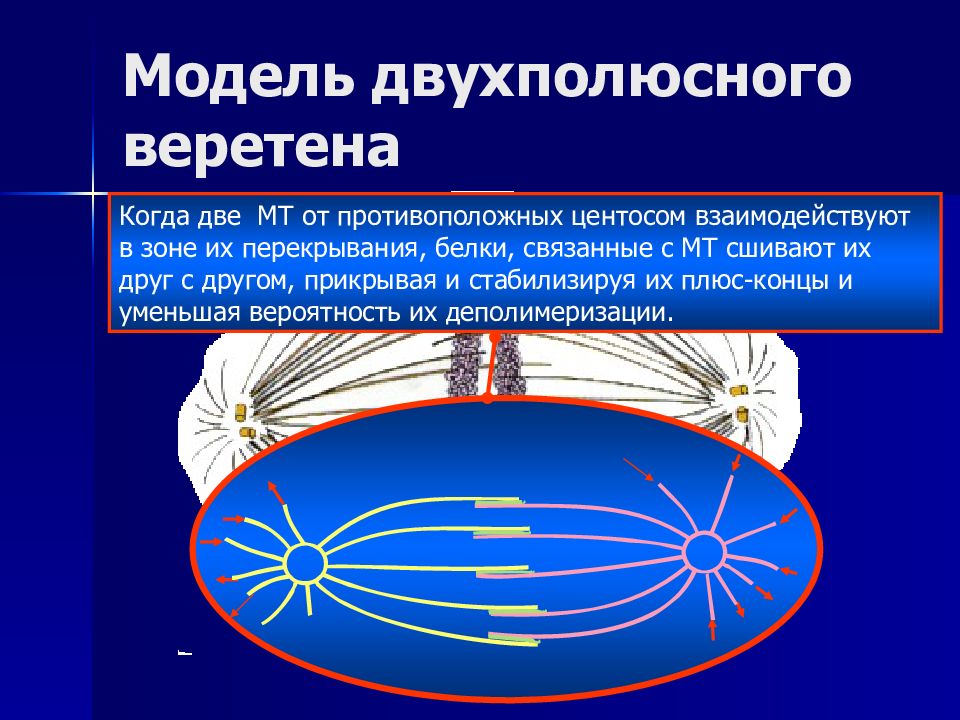 Модель двухполюсного веретена

Когда две МТ от противоположных центосом взаимодействуют в зоне их перекрывания, белки, связанные с МТ сшивают их друг с другом, прикрывая и стабилизируя их плюс-концы и уменьшая вероятность их деполимеризации.